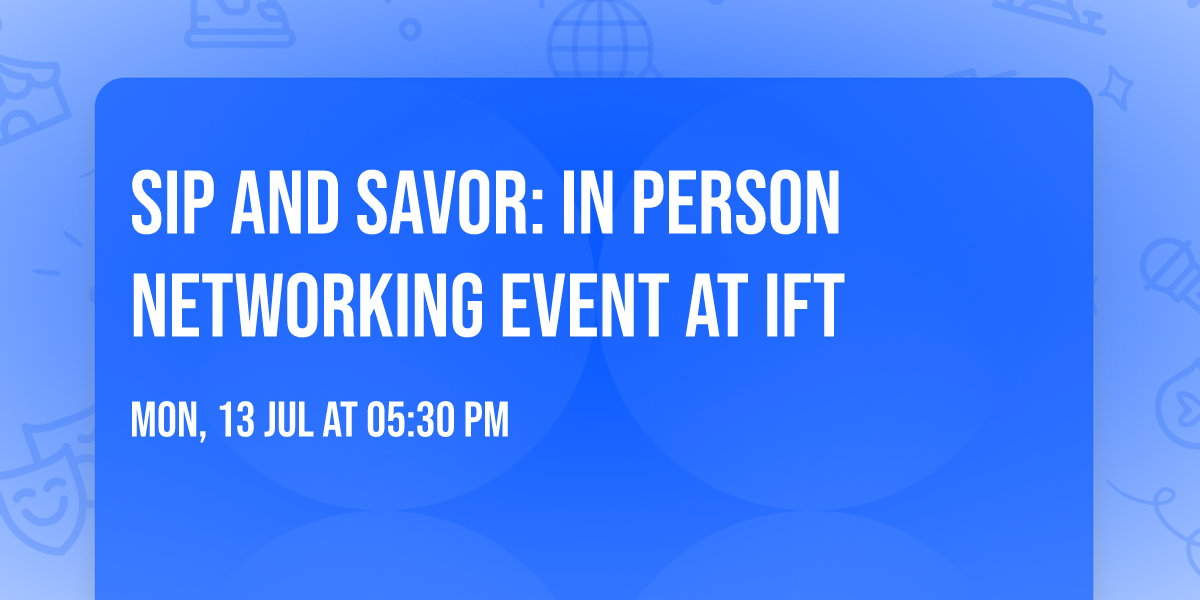 SIP AND SAVOR: IN PERSON NETWORKING EVENT AT IFT

MON, 13 JUL AT 05:30 PM